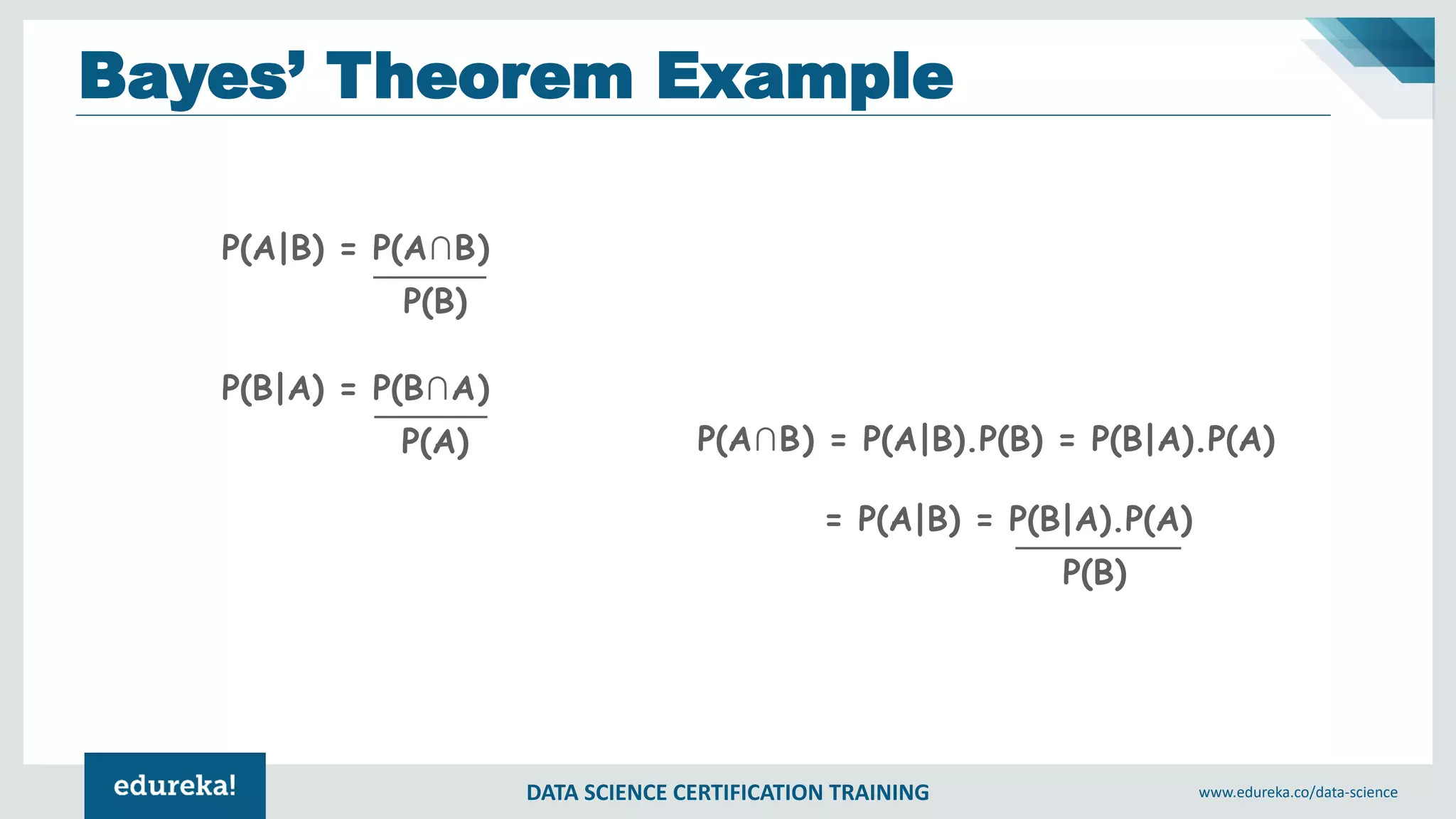 Bayes' Theorem Example

$P(A|B) = \frac{P(A \cap B)}{P(B)}$

$P(B|A) = \frac{P(B \cap A)}{P(A)}$

$P(A \cap B) = P(A|B).P(B) = P(B|A).P(A)$

$= P(A|B) = \frac{P(B|A).P(A)}{P(B)}$

edureka!

DATA SCIENCE CERTIFICATION TRAINING

www.edureka.co/data-science